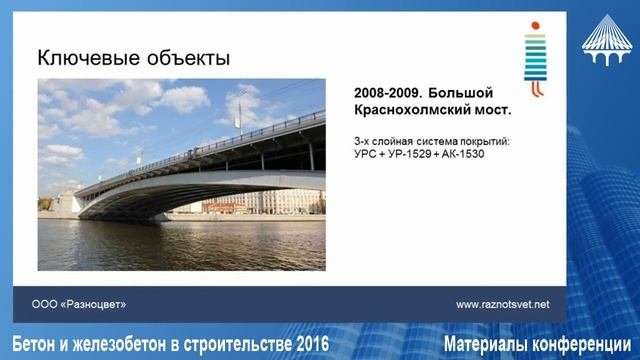 Ключевые объекты

2008-2009. Большой Краснохолмский мост.

3-х слойная система покрытий: УРС + УР-1529 + АК-1530

ООО «Разноцвет»

www.raznotsvet.net

Бетон и железобетон в строительстве 2016

Материалы конференции